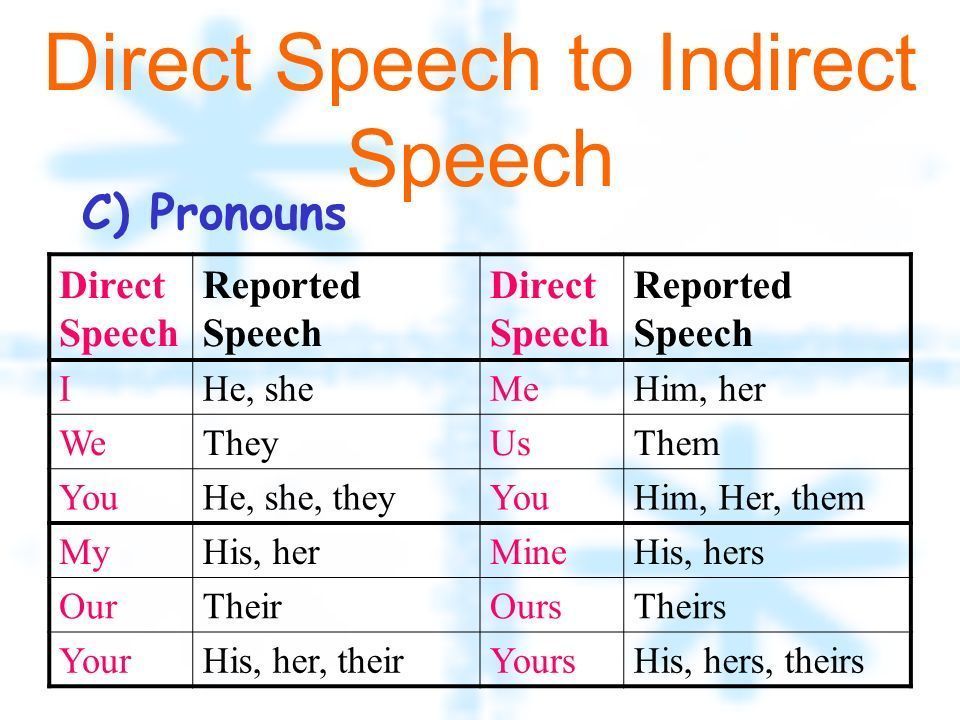 Direct Speech to Indirect Speech

C) Pronouns

| Direct Speech | Reported Speech | Direct Speech | Reported Speech |
|---|---|---|---|
| I | He, she | Me | Him, her |
| We | They | Us | Them |
| You | He, she, they | You | Him, Her, them |
| My | His, her | Mine | His, hers |
| Our | Their | Ours | Theirs |
| Your | His, her, their | Yours | His, hers, theirs |